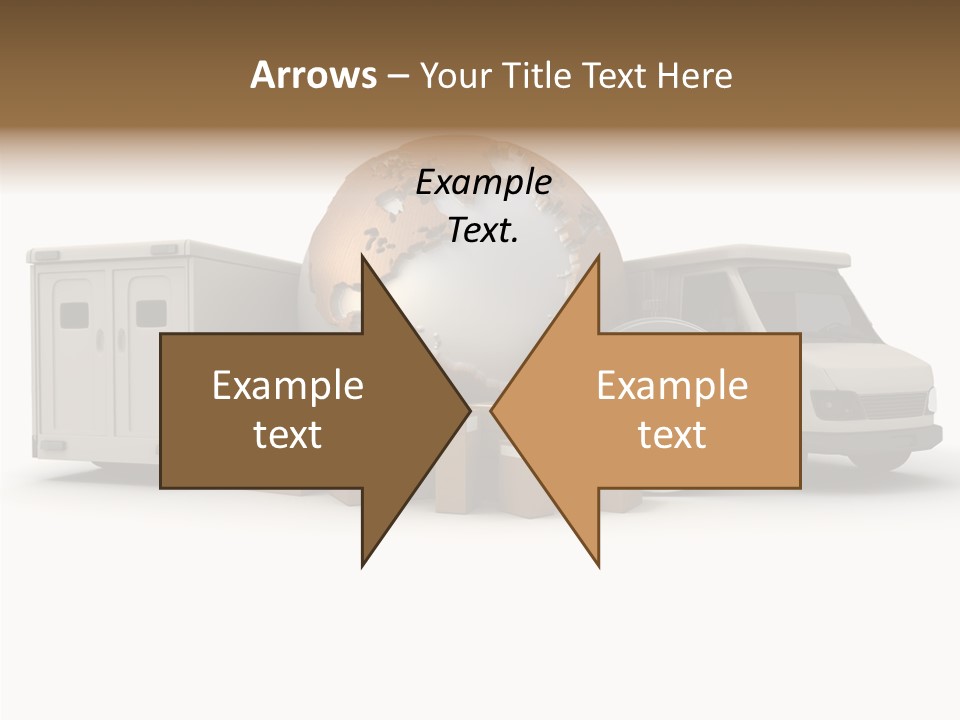 Arrows – Your Title Text Here

Example Text.

Example text

Example text